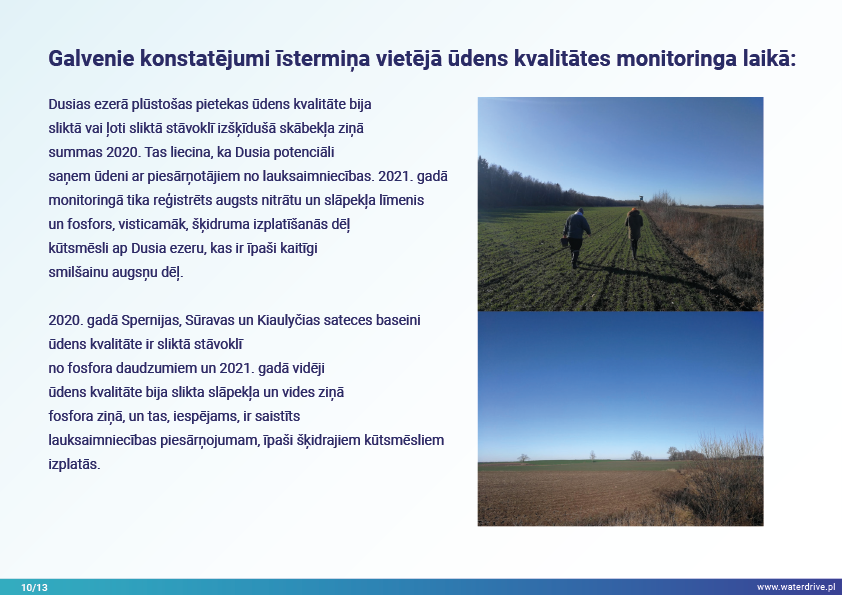 Galvenie konstatējumi īstermiņa vietējā ūdens kvalitātes monitoringa laikā:

Dusias ezerā plūstošas pietekas ūdens kvalitāte bija sliktā vai ļoti sliktā stāvoklī izšķīdušā skābekļa ziņā summas 2020. Tas liecina, ka Dusia potenciāli saņem ūdeni ar piesārņotājiem no lauksaimniecības. 2021. gadā monitoringā tika reģistrēts augsts nitrātu un slāpekļa līmenis un fosfors, visticamāk, šķidruma izplatīšanās dēļ kūtsmēsli ap Dusia ezeru, kas ir īpaši kaitīgi smilšainu augsņu dēļ.

2020. gadā Spernijas, Sūravas un Kiaulyčias sateces baseini ūdens kvalitāte ir sliktā stāvoklī no fosfora daudzumiem un 2021. gadā vidēji ūdens kvalitāte bija slikta slāpekļa un vides ziņā fosfora ziņā, un tas, iespējams, ir saistīts lauksaimniecības piesārņojumam, īpaši šķidrajiem kūtsmēsliem izplatās.

10/13

www.waterdrive.pl